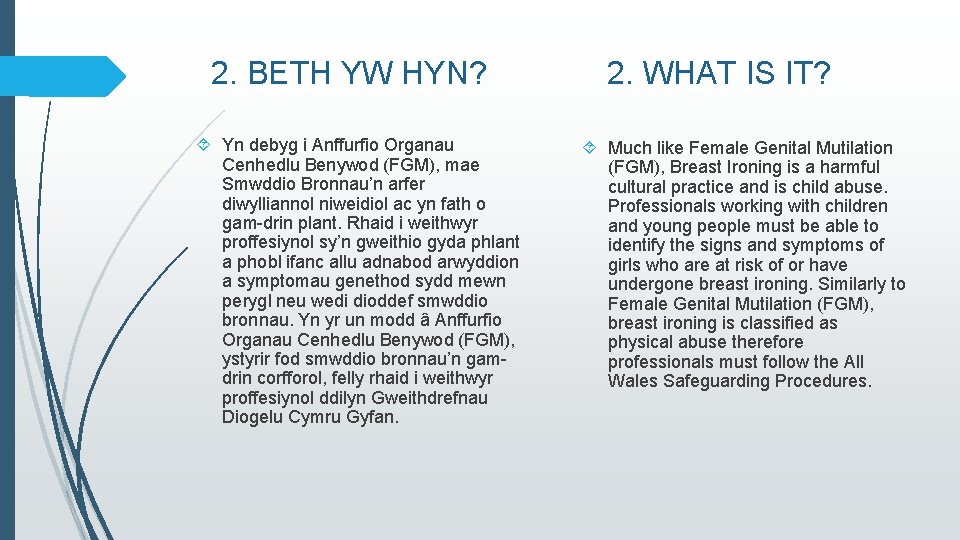 2. BETH YW HYN?

Yn debyg i Anffurfio Organau Cenhedlu Benywod (FGM), mae Smwddio Bronnau'n arfer diwylliannol niweidiol ac yn fath o gam-drin plant. Rhaid i weithwyr proffesiynol sy'n gweithio gyda phlant a phobl ifanc allu adnabod arwyddion a symptomau genethod sydd mewn perygl neu wedi dioddef smwddio bronnau. Yn yr un modd â Anffurfio Organau Cenhedlu Benywod (FGM), ystyrir fod smwddio bronnau'n gam-drin corfforol, felly rhaid i weithwyr proffesiynol ddilyn Gweithdrefnau Diogelu Cymru Gyfan.

2. WHAT IS IT?

Much like Female Genital Mutilation (FGM), Breast Ironing is a harmful cultural practice and is child abuse. Professionals working with children and young people must be able to identify the signs and symptoms of girls who are at risk of or have undergone breast ironing. Similarly to Female Genital Mutilation (FGM), breast ironing is classified as physical abuse therefore professionals must follow the All Wales Safeguarding Procedures.